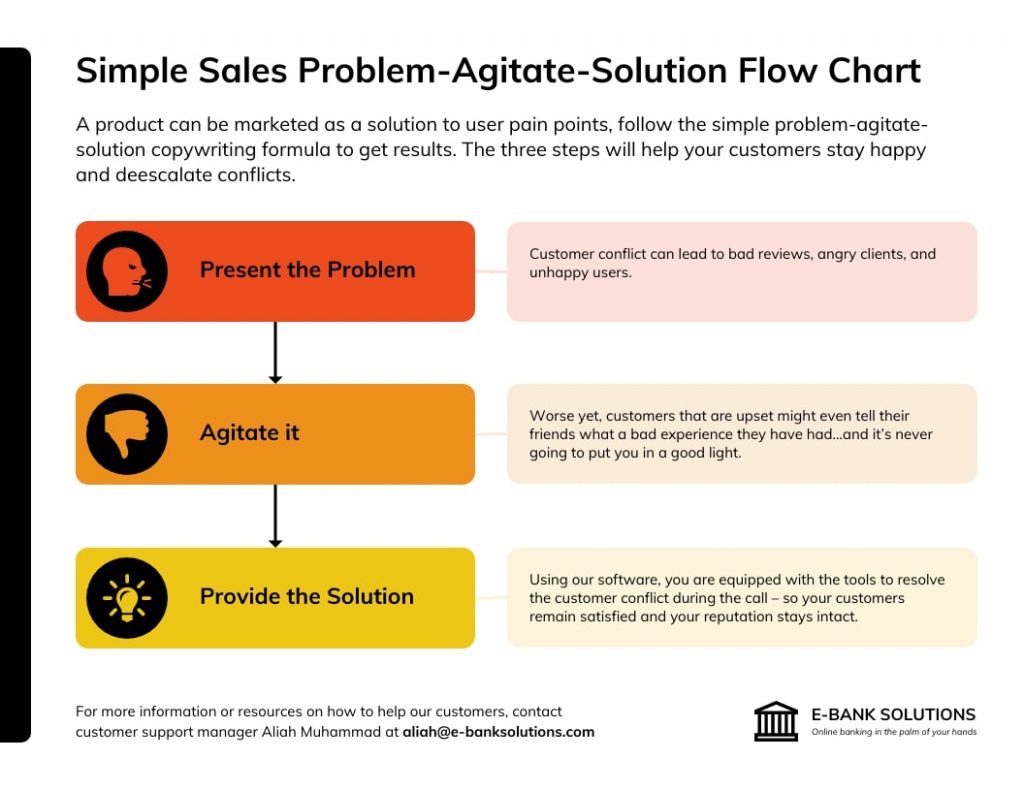 Simple Sales Problem-Agitate-Solution Flow Chart

A product can be marketed as a solution to user pain points, follow the simple problem-agitate-solution copywriting formula to get results. The three steps will help your customers stay happy and deescalate conflicts.

Present the Problem

Customer conflict can lead to bad reviews, angry clients, and unhappy users.

Agitate it

Worse yet, customers that are upset might even tell their friends what a bad experience they have had...and it's never going to put you in a good light.

Provide the Solution

Using our software, you are equipped with the tools to resolve the customer conflict during the call – so your customers remain satisfied and your reputation stays intact.

For more information or resources on how to help our customers, contact customer support manager Aliah Muhammad at aliah@e-banksolutions.com

E-BANK SOLUTIONS
Online banking in the palm of your hands